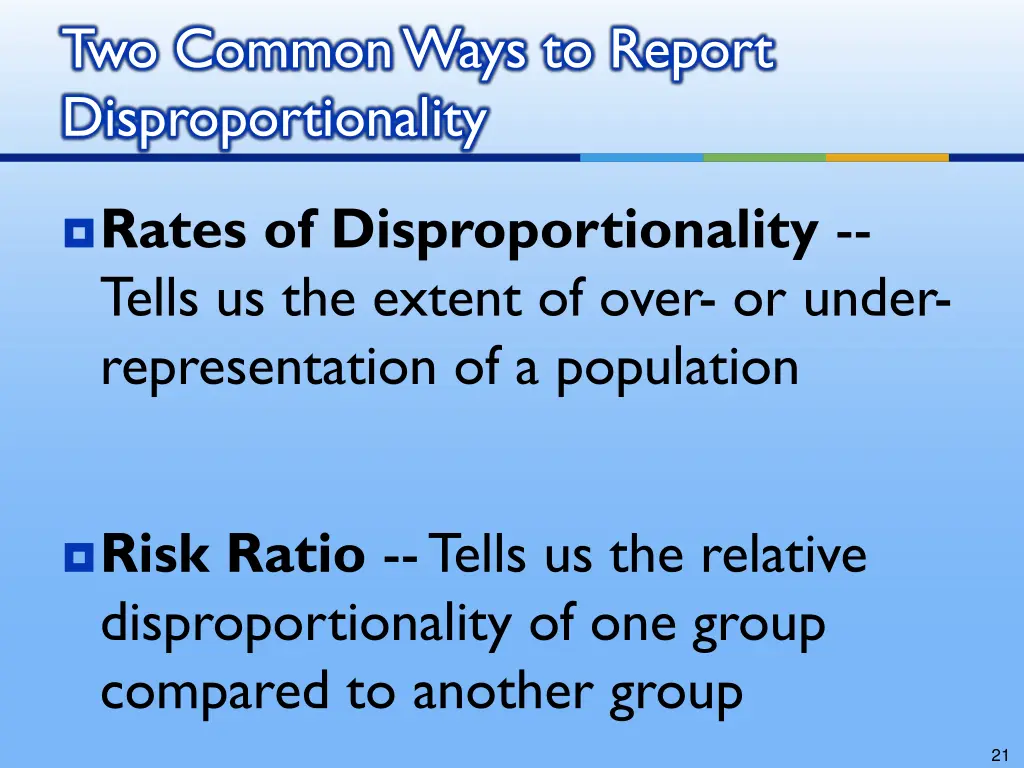 Two Common Ways to Report Disproportionality

Rates of Disproportionality -- Tells us the extent of over- or under-representation of a population

Risk Ratio -- Tells us the relative disproportionality of one group compared to another group

21